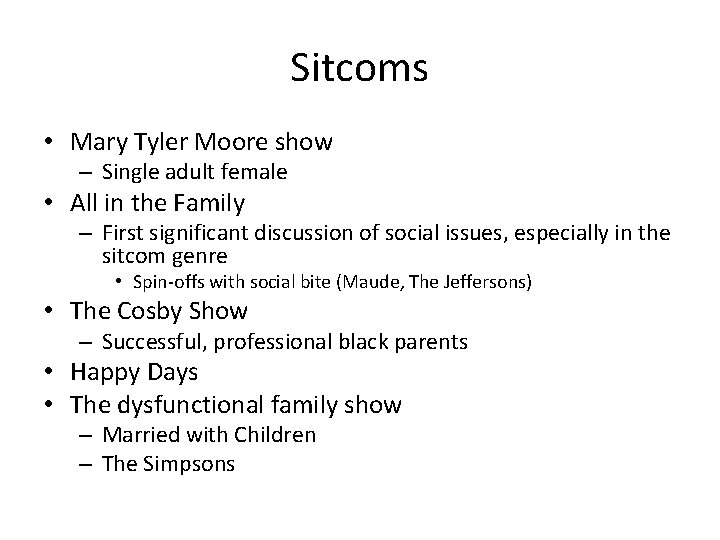 Sitcoms

• Mary Tyler Moore show
  – Single adult female
• All in the Family
  – First significant discussion of social issues, especially in the sitcom genre
    • Spin-offs with social bite (Maude, The Jeffersons)
• The Cosby Show
  – Successful, professional black parents
• Happy Days
• The dysfunctional family show
  – Married with Children
  – The Simpsons